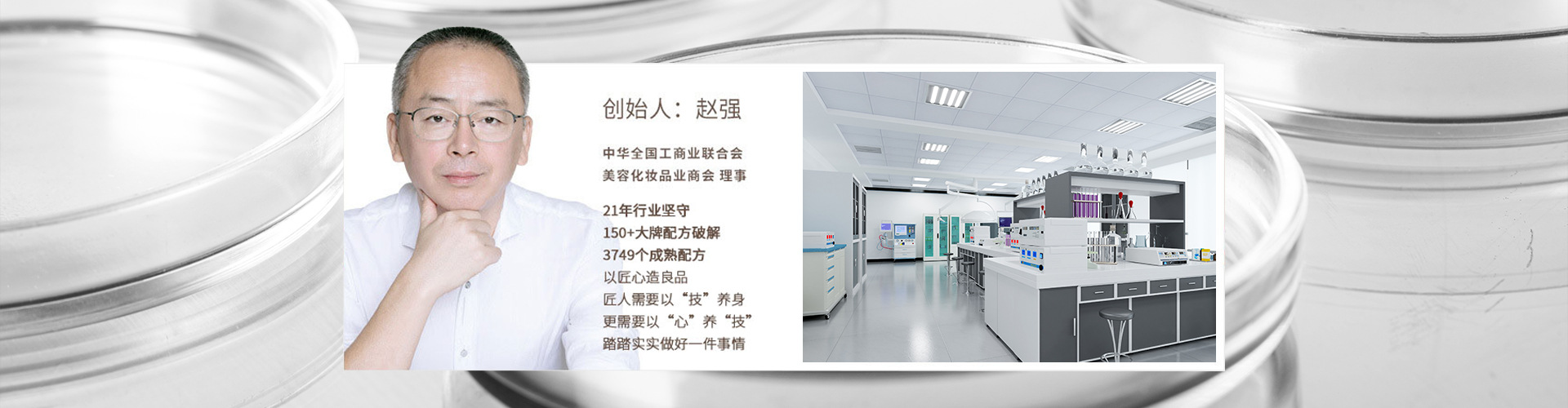 创始人：赵强

中华全国工商业联合会
美容化妆品业商会 理事

21年行业坚守
150+大牌配方破解
3749个成熟配方
以匠心造良品
匠人需要以“技”养身
更需要以“心”养“技”
踏踏实实做好一件事情